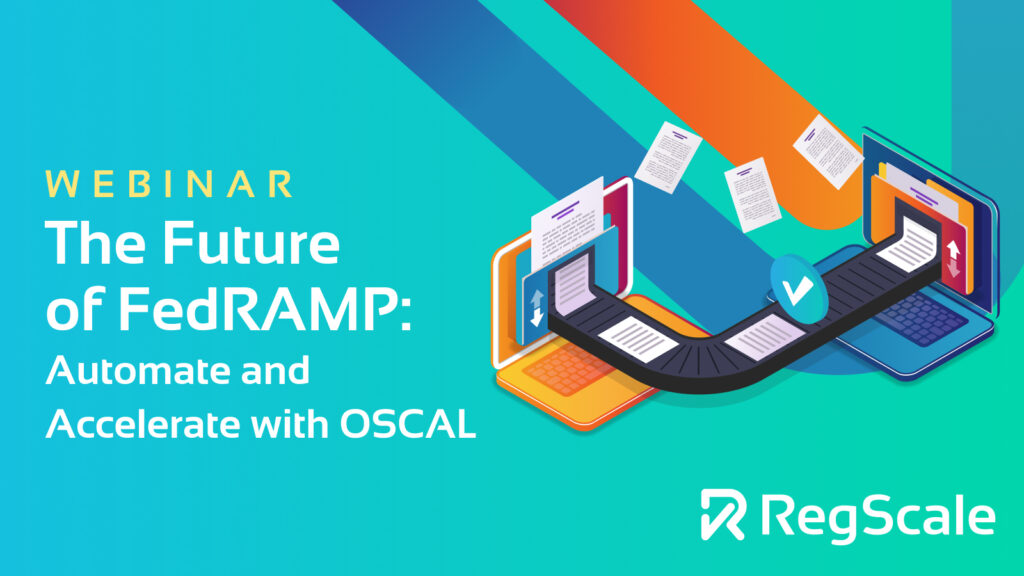 WEBINAR

The Future of FedRAMP:

Automate and Accelerate with OSCAL

RegScale